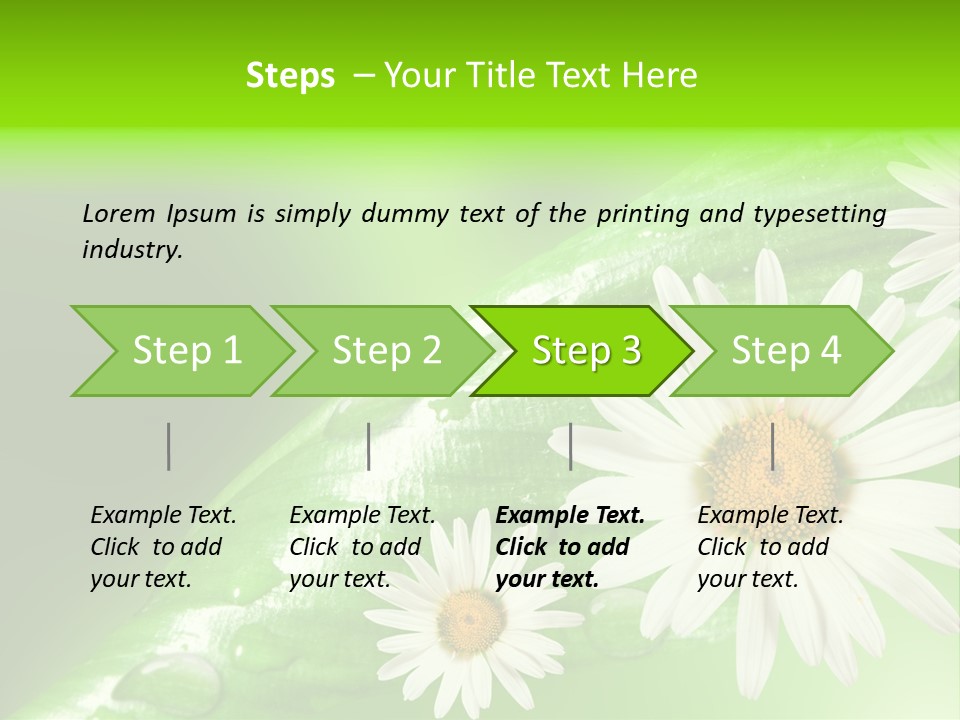 Steps – Your Title Text Here

Lorem Ipsum is simply dummy text of the printing and typesetting industry.

Step 1
Step 2
Step 3
Step 4

Example Text. Click to add your text.

Example Text. Click to add your text.

Example Text. Click to add your text.

Example Text. Click to add your text.